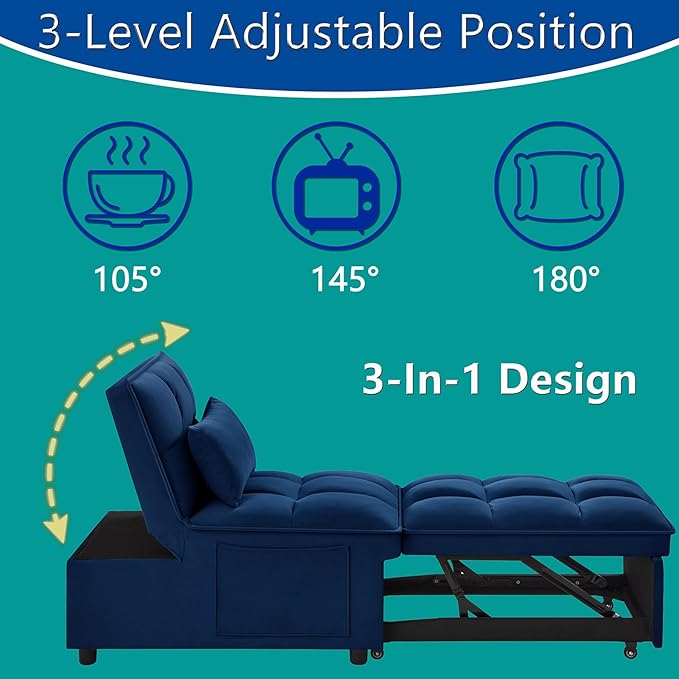 3-Level Adjustable Position

105°

145°

180°

3-In-1 Design